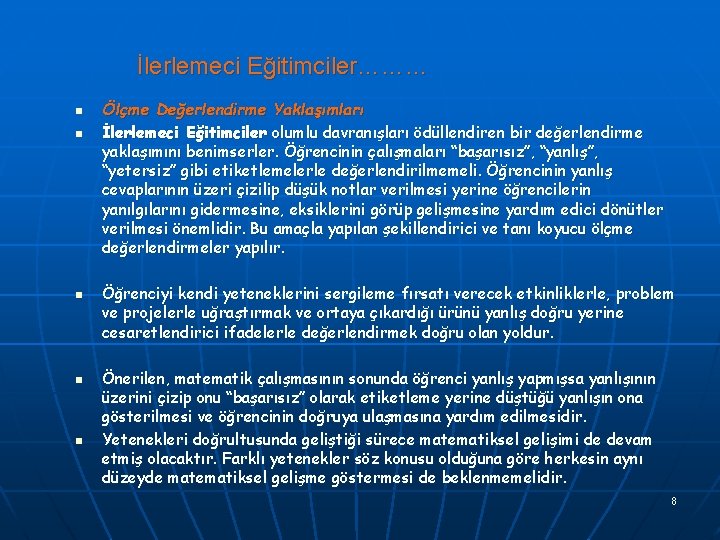 İlerlemeci Eğitimciler………

Ölçme Değerlendirme Yaklaşımları

İlerlemeci Eğitimciler olumlu davranışları ödüllendiren bir değerlendirme yaklaşımını benimserler. Öğrencinin çalışmaları "başarısız", "yanlış", "yetersiz" gibi etiketlemelerle değerlendirilmemeli. Öğrencinin yanlış cevaplarının üzeri çizilip düşük notlar verilmesi yerine öğrencilerin yanılgılarını gidermesine, eksiklerini görüp gelişmesine yardım edici dönütler verilmesi önemlidir. Bu amaçla yapılan şekillendirici ve tanı koyucu ölçme değerlendirmeler yapılır.

Öğrenciyi kendi yeteneklerini sergileme fırsatı verecek etkinliklerle, problem ve projelerle uğraştırmak ve ortaya çıkardığı ürünü yanlış doğru yerine cesaretlendirici ifadelerle değerlendirmek doğru olan yoldur.

Önerilen, matematik çalışmasının sonunda öğrenci yanlış yapmışsa yanlışının üzerini çizip onu "başarısız" olarak etiketleme yerine düştüğü yanlışın ona gösterilmesi ve öğrencinin doğruya ulaşmasına yardım edilmesidir.

Yetenekleri doğrultusunda geliştiği sürece matematiksel gelişimi de devam etmiş olacaktır. Farklı yetenekler söz konusu olduğuna göre herkesin aynı düzeyde matematiksel gelişme göstermesi de beklenmemelidir.

8